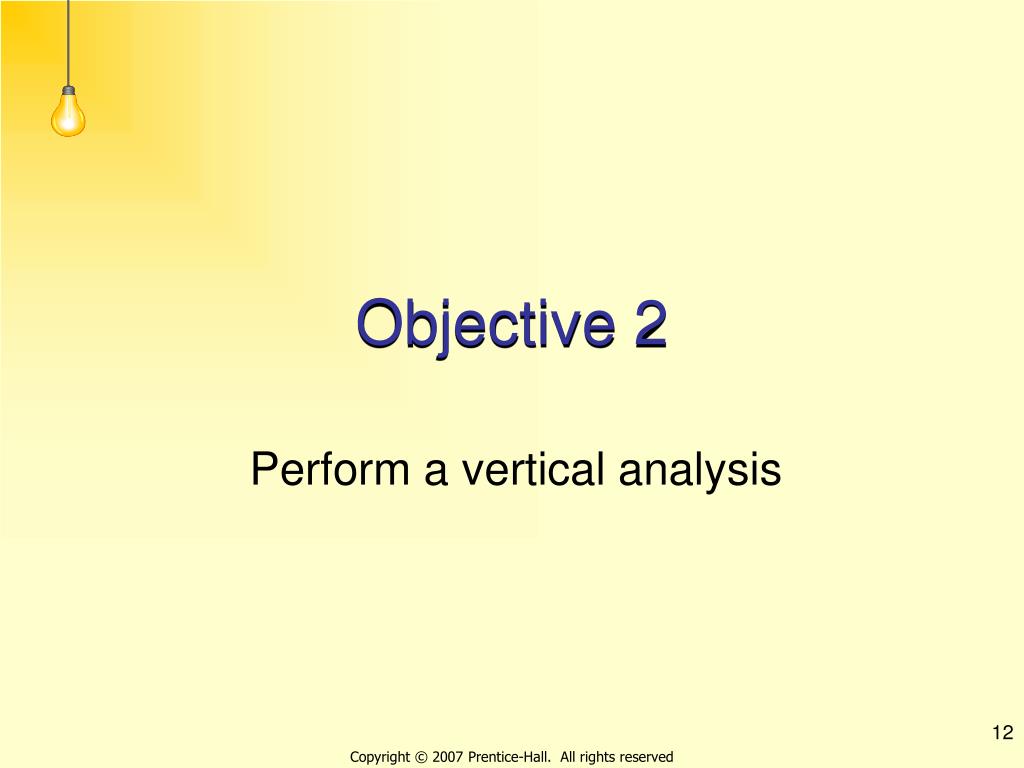 Objective 2

Perform a vertical analysis

12

Copyright © 2007 Prentice-Hall.  All rights reserved